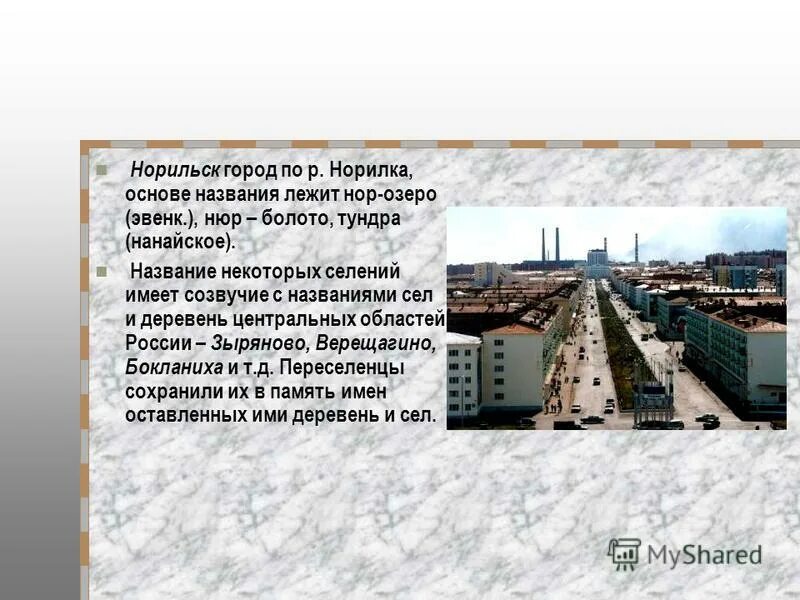 Норильск город по р. Норилка, основе названия лежит нор-озеро (эвенк.), нюр – болото, тундра (нанайское).

Название некоторых селений имеет созвучие с названиями сел и деревень центральных областей России – Зыряново, Верещагино, Бокланиха и т.д. Переселенцы сохранили их в память имен оставленных ими деревень и сел.

MyShared